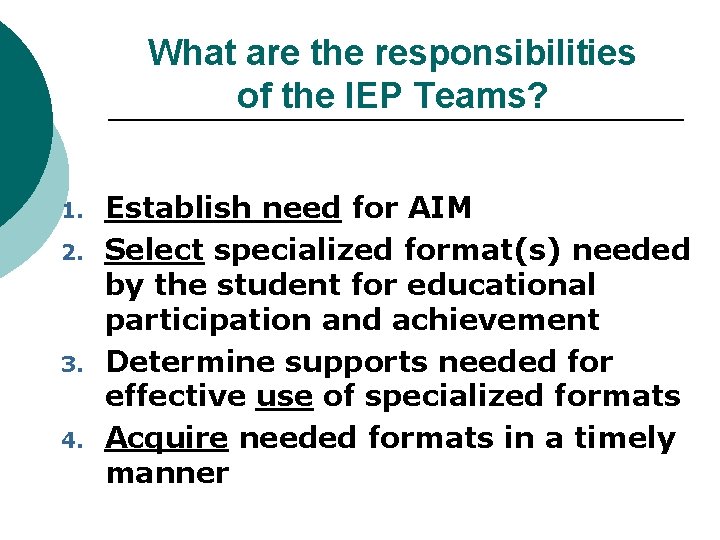 What are the responsibilities of the IEP Teams?

1. Establish need for AIM
2. Select specialized format(s) needed by the student for educational participation and achievement
3. Determine supports needed for effective use of specialized formats
4. Acquire needed formats in a timely manner